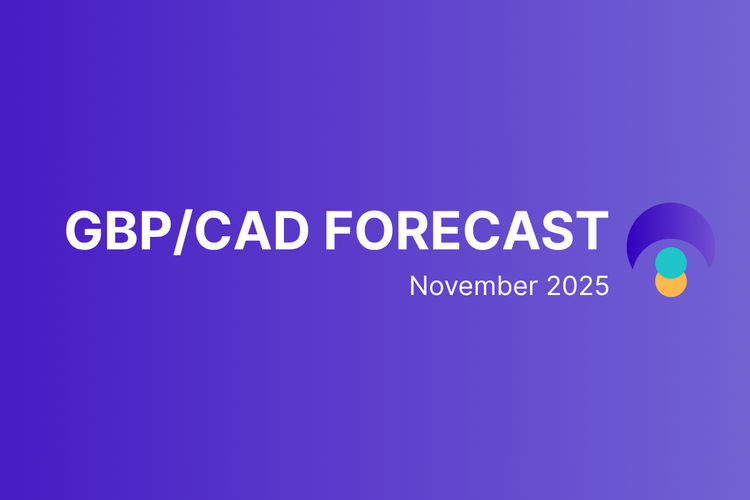 GBP/CAD FORECAST
November 2025